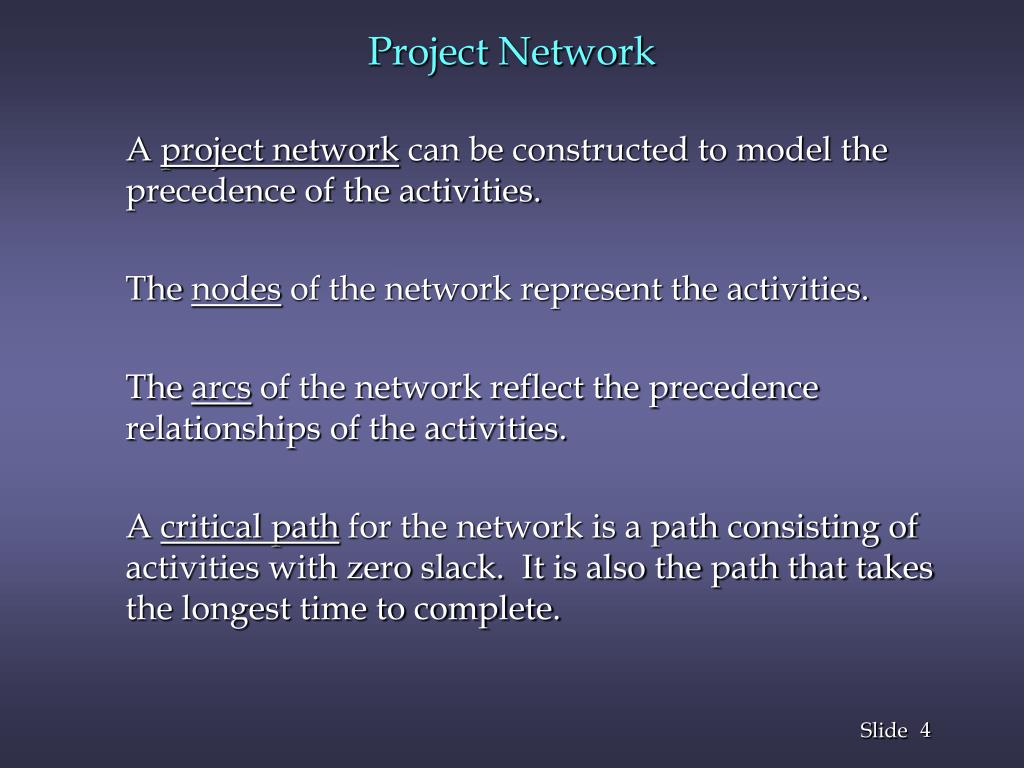 Project Network

A project network can be constructed to model the precedence of the activities.

The nodes of the network represent the activities.

The arcs of the network reflect the precedence relationships of the activities.

A critical path for the network is a path consisting of activities with zero slack. It is also the path that takes the longest time to complete.

Slide 4